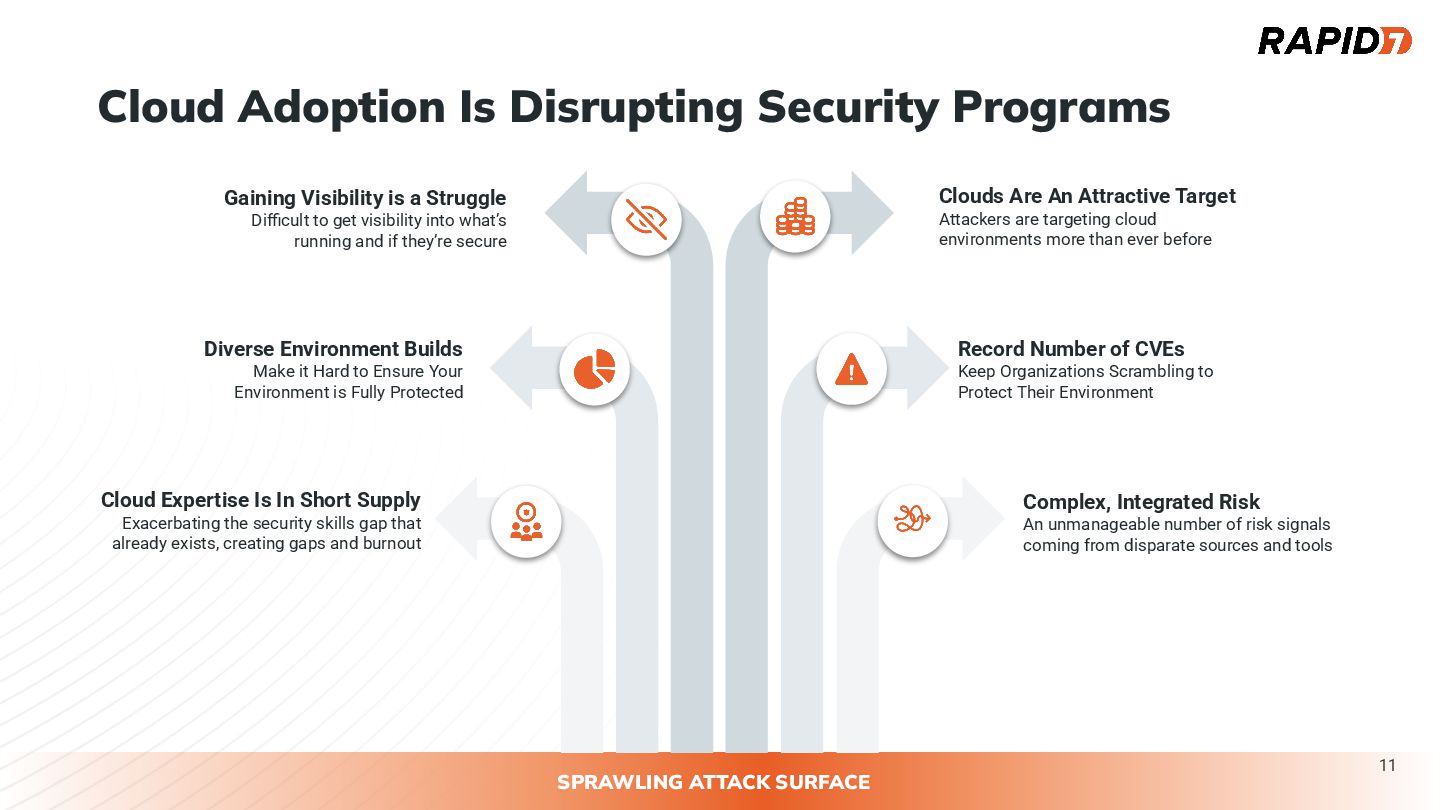 RAPID7

Cloud Adoption Is Disrupting Security Programs

Gaining Visibility is a Struggle
Difficult to get visibility into what's running and if they're secure

Diverse Environment Builds
Make it Hard to Ensure Your Environment is Fully Protected

Cloud Expertise Is In Short Supply
Exacerbating the security skills gap that already exists, creating gaps and burnout

Clouds Are An Attractive Target
Attackers are targeting cloud environments more than ever before

Record Number of CVEs
Keep Organizations Scrambling to Protect Their Environment

Complex, Integrated Risk
An unmanageable number of risk signals coming from disparate sources and tools

SPRAWLING ATTACK SURFACE

11